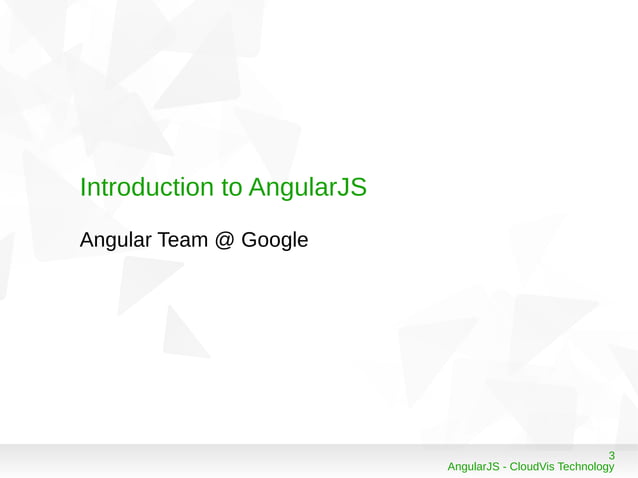 Introduction to AngularJS

Angular Team @ Google

3
AngularJS - CloudVis Technology